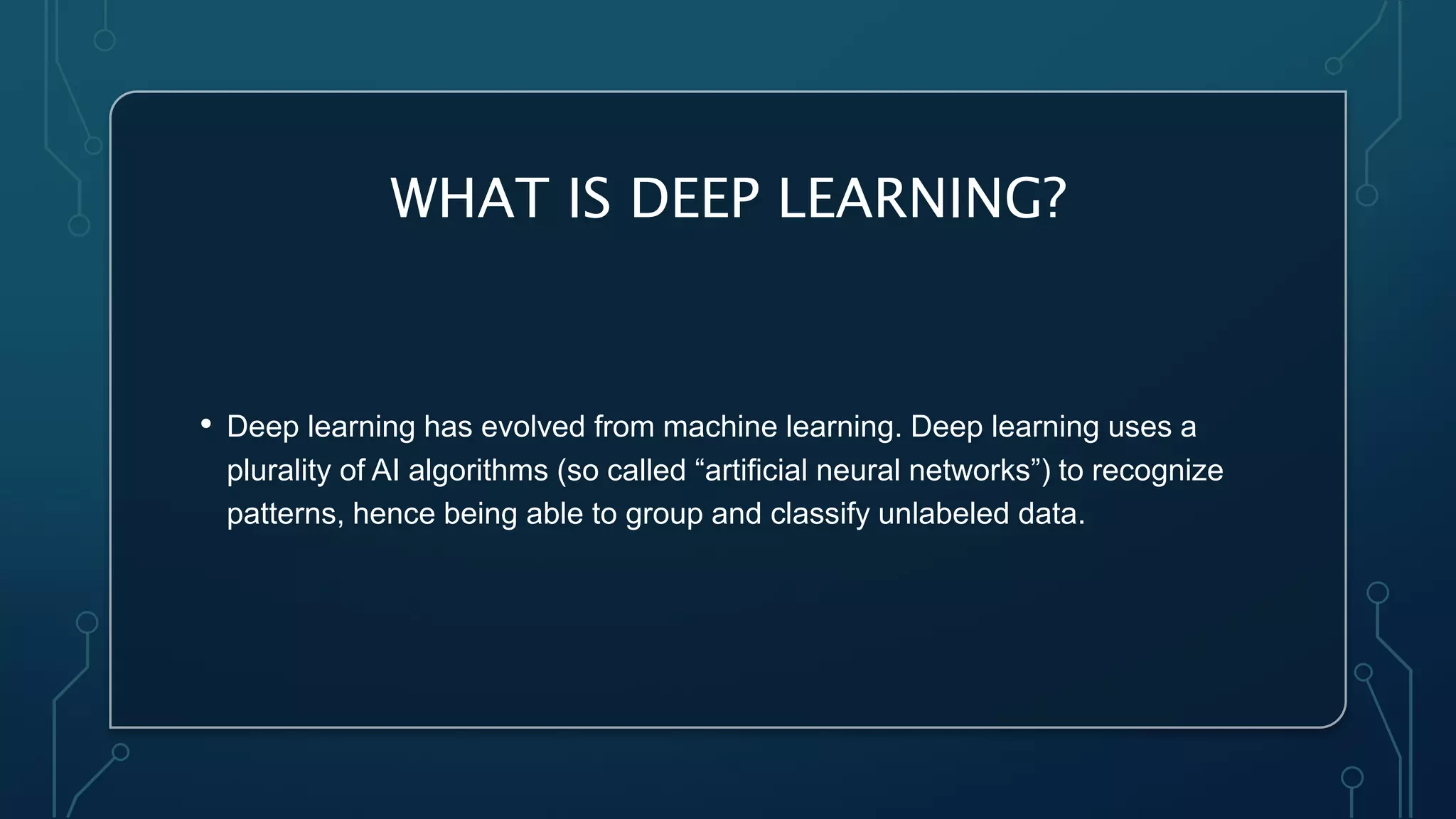 WHAT IS DEEP LEARNING?

• Deep learning has evolved from machine learning. Deep learning uses a plurality of AI algorithms (so called “artificial neural networks”) to recognize patterns, hence being able to group and classify unlabeled data.